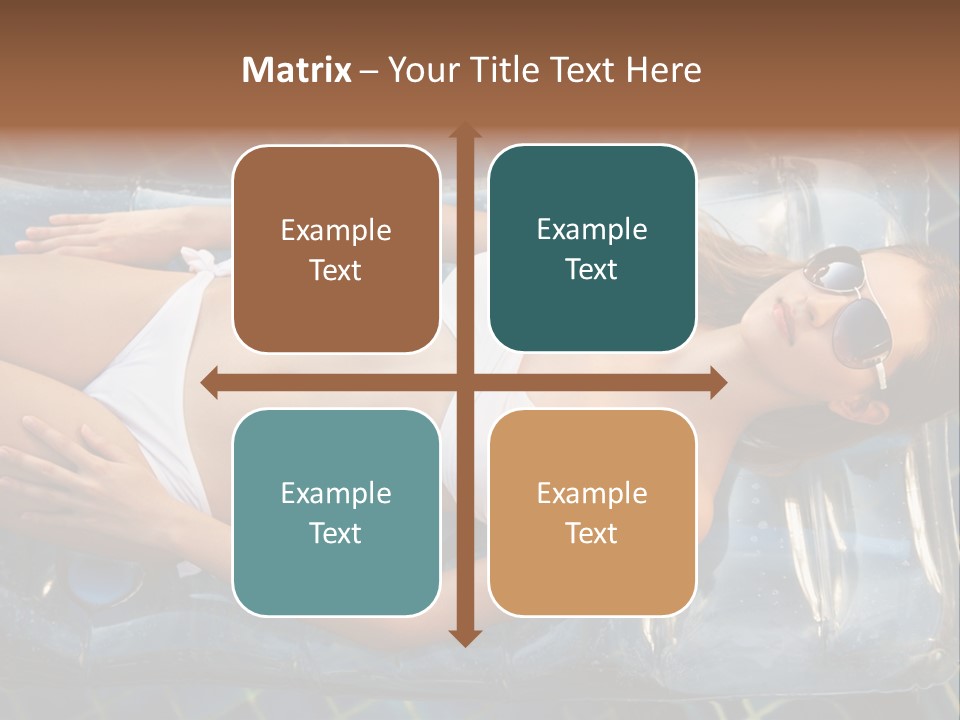 Matrix – Your Title Text Here

Example Text

Example Text

Example Text

Example Text